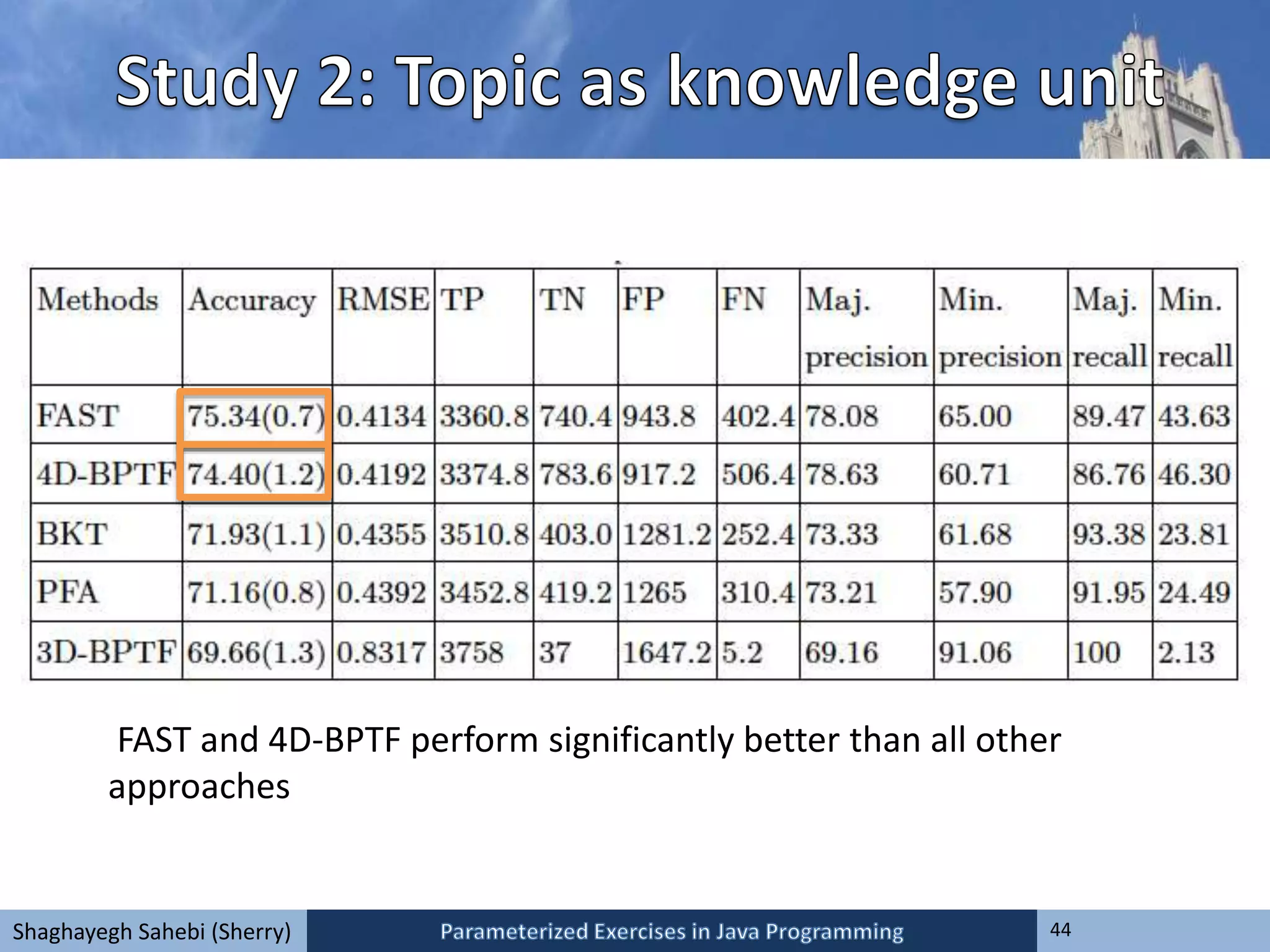 Study 2: Topic as knowledge unit

| Methods | Accuracy | RMSE | TP | TN | FP | FN | Maj. precision | Min. precision | Maj. recall | Min. recall |
|---|---|---|---|---|---|---|---|---|---|---|
| FAST | 75.34(0.7) | 0.4134 | 3360.8 | 740.4 | 943.8 | 402.4 | 78.08 | 65.00 | 89.47 | 43.63 |
| 4D-BPTF | 74.40(1.2) | 0.4192 | 3374.8 | 783.6 | 917.2 | 506.4 | 78.63 | 60.71 | 86.76 | 46.30 |
| BKT | 71.93(1.1) | 0.4355 | 3510.8 | 403.0 | 1281.2 | 252.4 | 73.33 | 61.68 | 93.38 | 23.81 |
| PFA | 71.16(0.8) | 0.4392 | 3452.8 | 419.2 | 1265 | 310.4 | 73.21 | 57.90 | 91.95 | 24.49 |
| 3D-BPTF | 69.66(1.3) | 0.8317 | 3758 | 37 | 1647.2 | 5.2 | 69.16 | 91.06 | 100 | 2.13 |

FAST and 4D-BPTF perform significantly better than all other approaches

Shaghayegh Sahebi (Sherry)
Parameterized Exercises in Java Programming
44